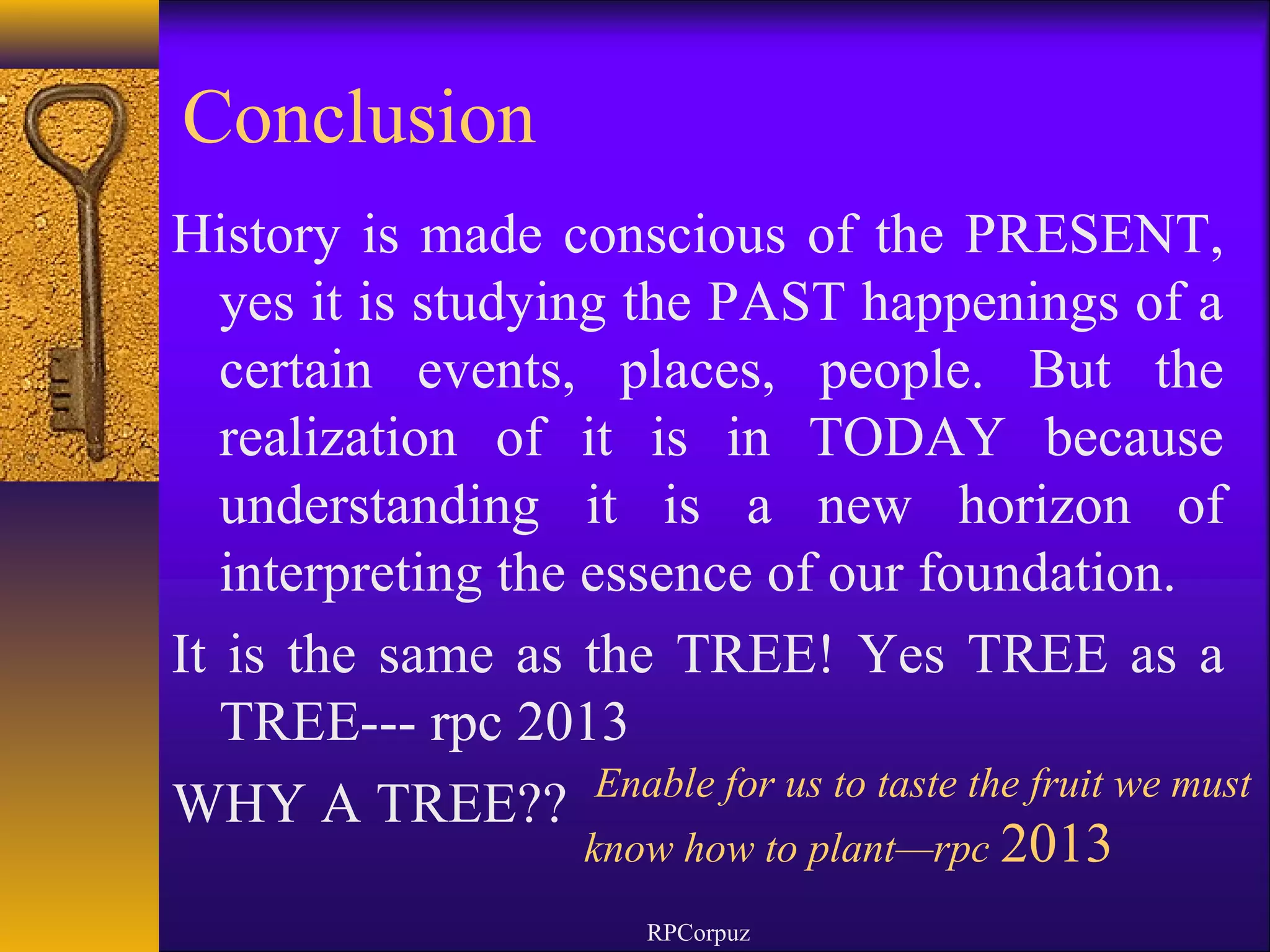 Conclusion

History is made conscious of the PRESENT, yes it is studying the PAST happenings of a certain events, places, people. But the realization of it is in TODAY because understanding it is a new horizon of interpreting the essence of our foundation.

It is the same as the TREE! Yes TREE as a TREE--- rpc 2013

WHY A TREE??

Enable for us to taste the fruit we must know how to plant—rpc 2013

RPCorpuz